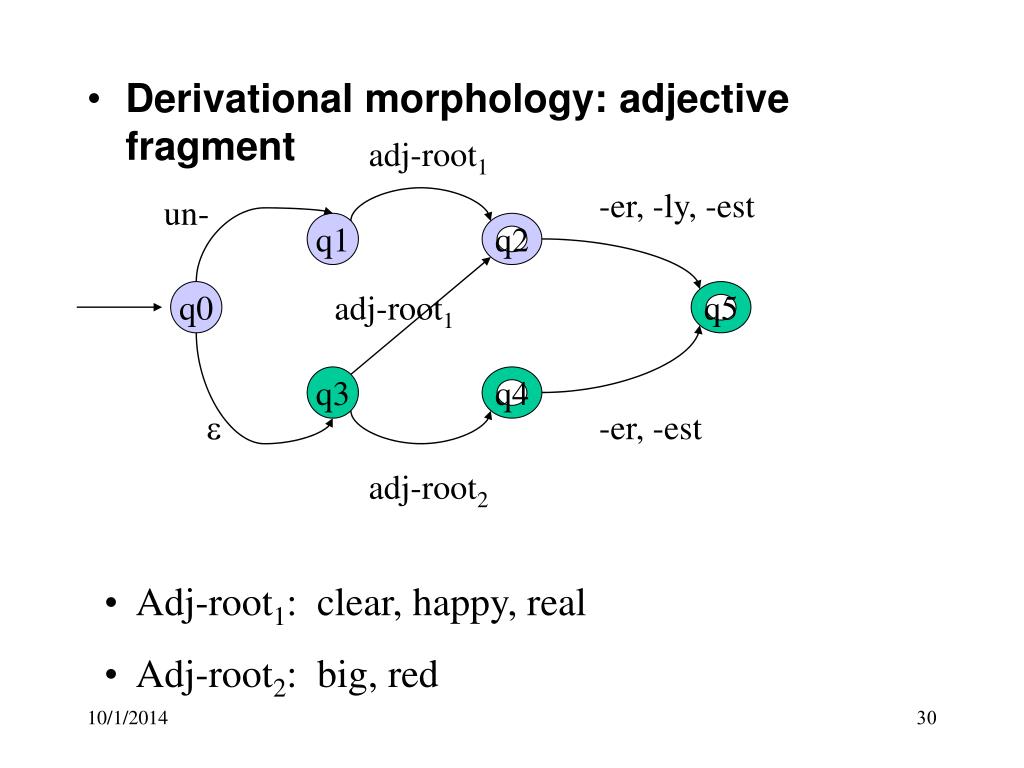 • Derivational morphology: adjective fragment

adj-root$_1$

un-

-er, -ly, -est

q1

q2

q0

adj-root$_1$

q5

q3

q4

ε

-er, -est

adj-root$_2$

• Adj-root$_1$: clear, happy, real

• Adj-root$_2$: big, red

10/1/2014

30